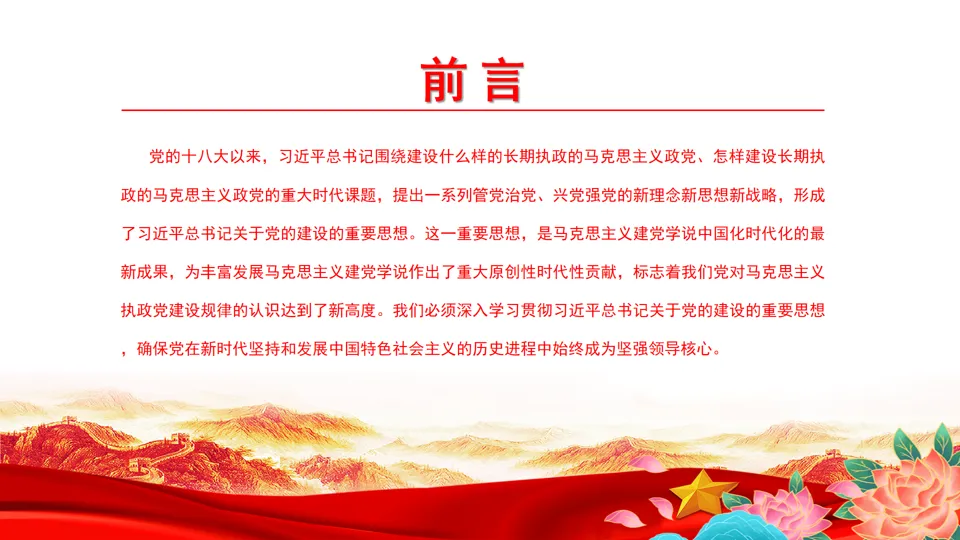 前言

党的十八大以来，习近平总书记围绕建设什么样的长期执政的马克思主义政党、怎样建设长期执政的马克思主义政党的重大时代课题，提出一系列管党治党、兴党强党的新理念新思想新战略，形成了习近平总书记关于党的建设的重要思想。这一重要思想，是马克思主义建党学说中国化时代化的最新成果，为丰富发展马克思主义建党学说作出了重大原创性时代性贡献，标志着我们党对马克思主义执政党建设规律的认识达到了新高度。我们必须深入学习贯彻习近平总书记关于党的建设的重要思想，确保党在新时代坚持和发展中国特色社会主义的历史进程中始终成为坚强领导核心。